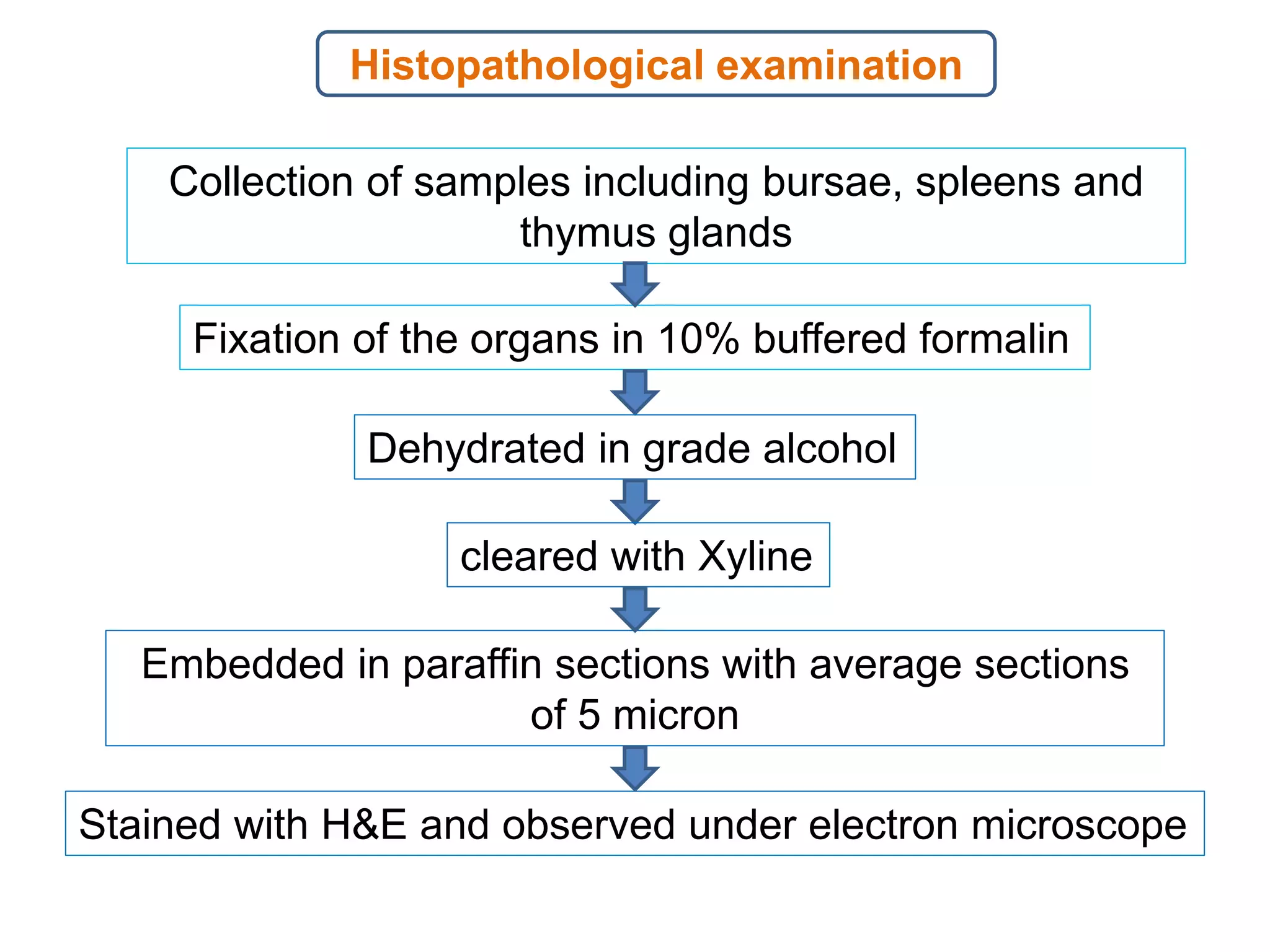 Histopathological examination

Collection of samples including bursae, spleens and thymus glands

Fixation of the organs in 10% buffered formalin

Dehydrated in grade alcohol

cleared with Xyline

Embedded in paraffin sections with average sections of 5 micron

Stained with H&E and observed under electron microscope